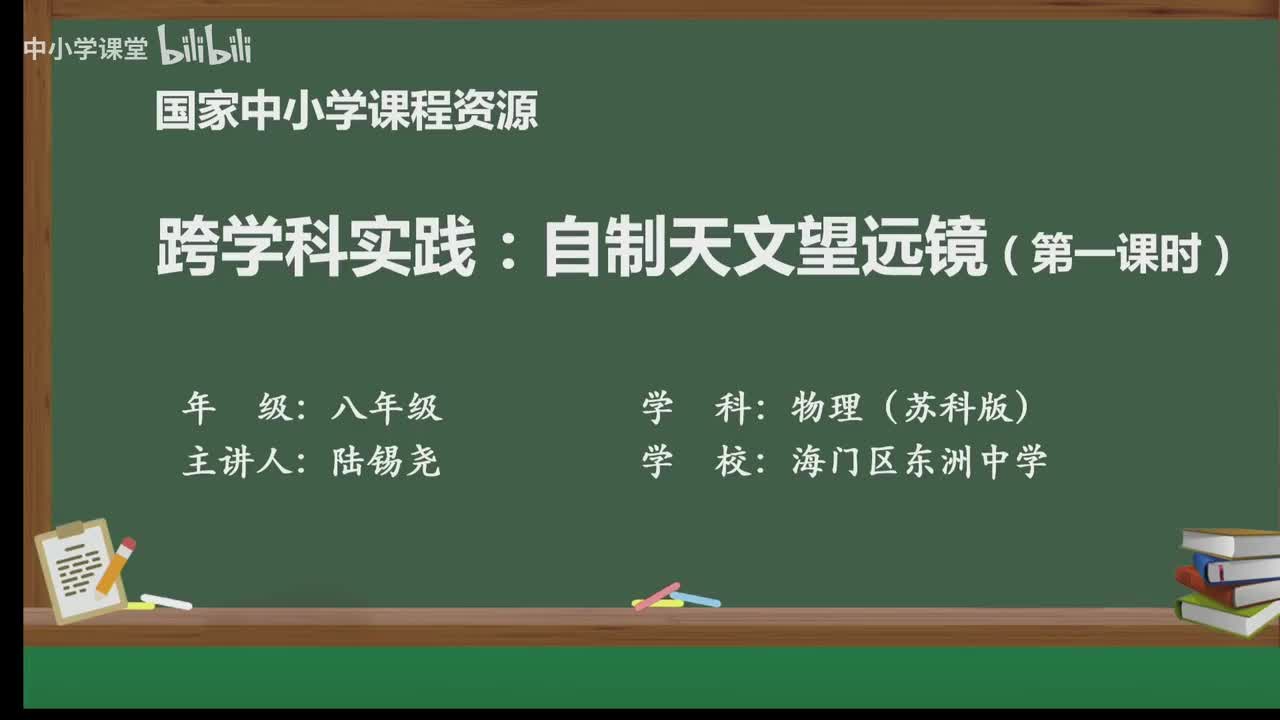 中小学课堂 bilibili

国家中小学课程资源

跨学科实践：自制天文望远镜（第一课时）

年　级：八年级

主讲人：陆锡尧

学　科：物理（苏科版）

学　校：海门区东洲中学